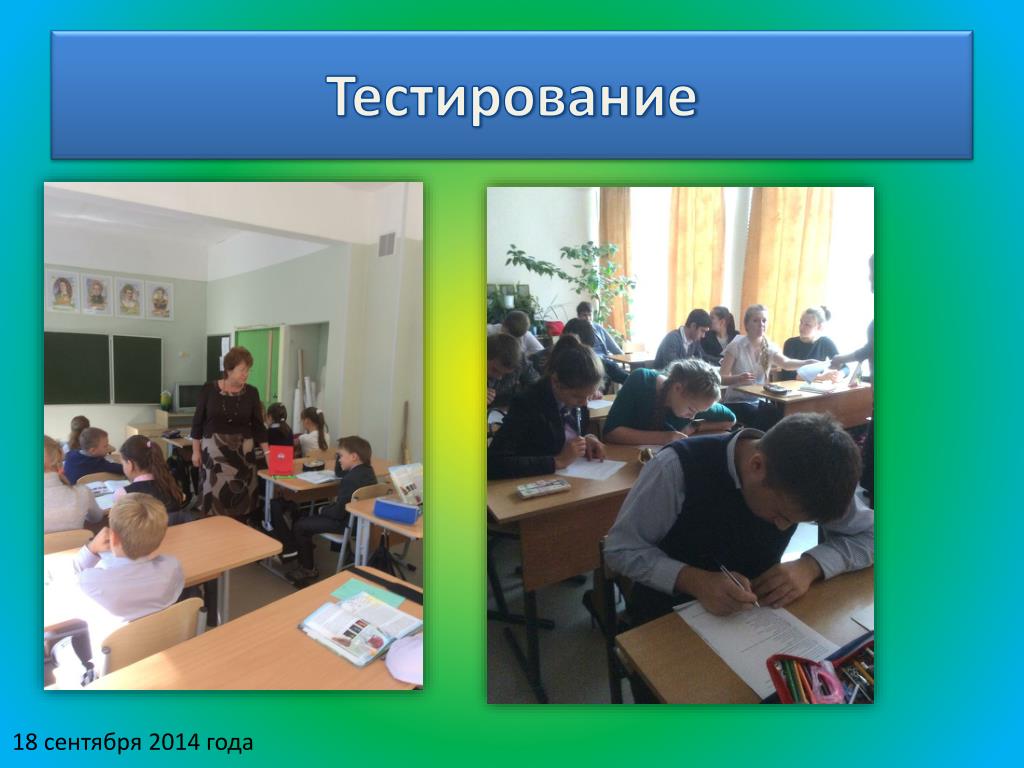 Тестирование

18 сентября 2014 года